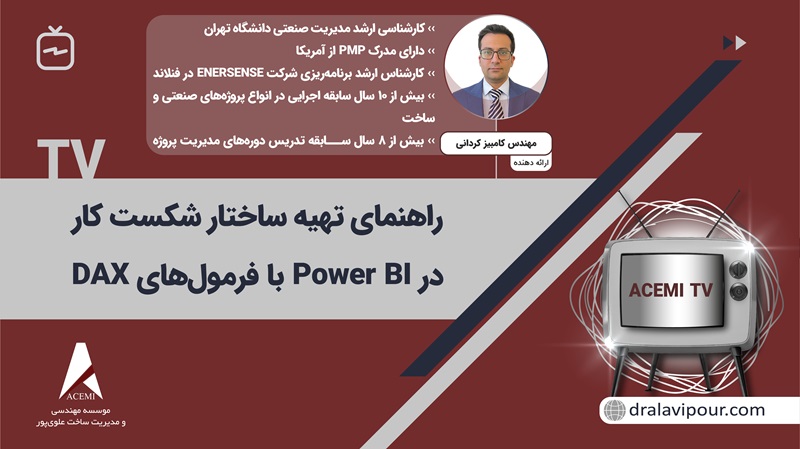 ›› کارشناسی ارشد مدیریت صنعتی دانشگاه تهران
›› دارای مدرک PMP از آمریکا
›› کارشناس ارشد برنامه‌ریزی شرکت ENERSENSE در فنلاند
›› بیش از ۱۰ سال سابقه اجرایی در انواع پروژه‌های صنعتی و ساخت
›› بیش از ۸ سال سابقه تدریس دوره‌های مدیریت پروژه

مهندس کامبیز کردانی
ارائه دهنده

TV

راهنمای تهیه ساختار شکست کار در Power BI با فرمول‌های DAX

ACEMI TV

ACEMI
موسسه مهندسی و مدیریت ساخت علوی‌پور

dralavipour.com